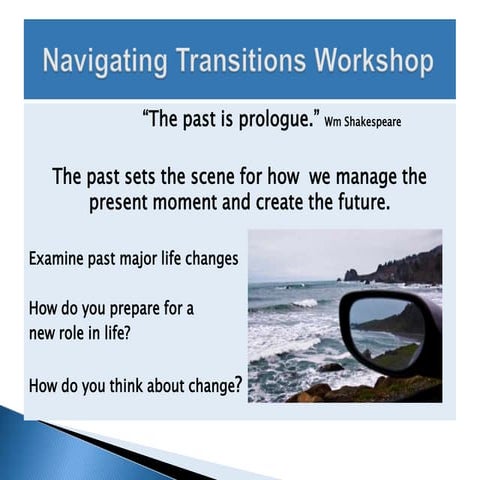 Navigating Transitions Workshop

“The past is prologue.” Wm Shakespeare

The past sets the scene for how we manage the present moment and create the future.

Examine past major life changes

How do you prepare for a new role in life?

How do you think about change?